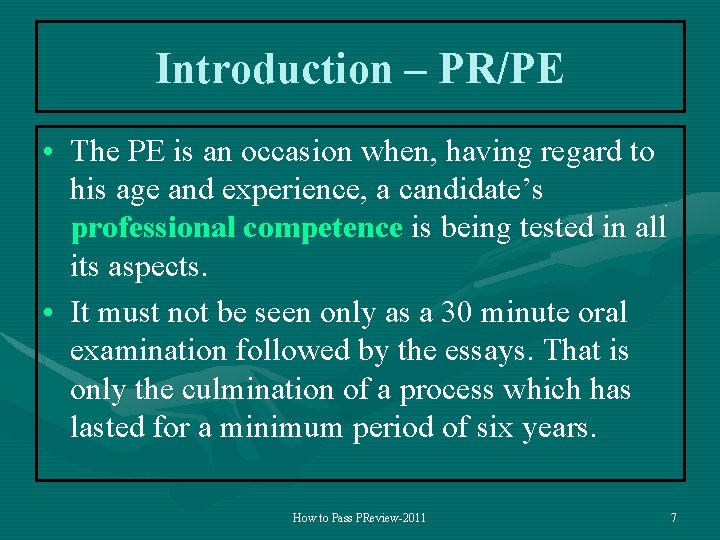 Introduction – PR/PE

• The PE is an occasion when, having regard to his age and experience, a candidate's professional competence is being tested in all its aspects.

• It must not be seen only as a 30 minute oral examination followed by the essays. That is only the culmination of a process which has lasted for a minimum period of six years.

How to Pass PReview-2011

7